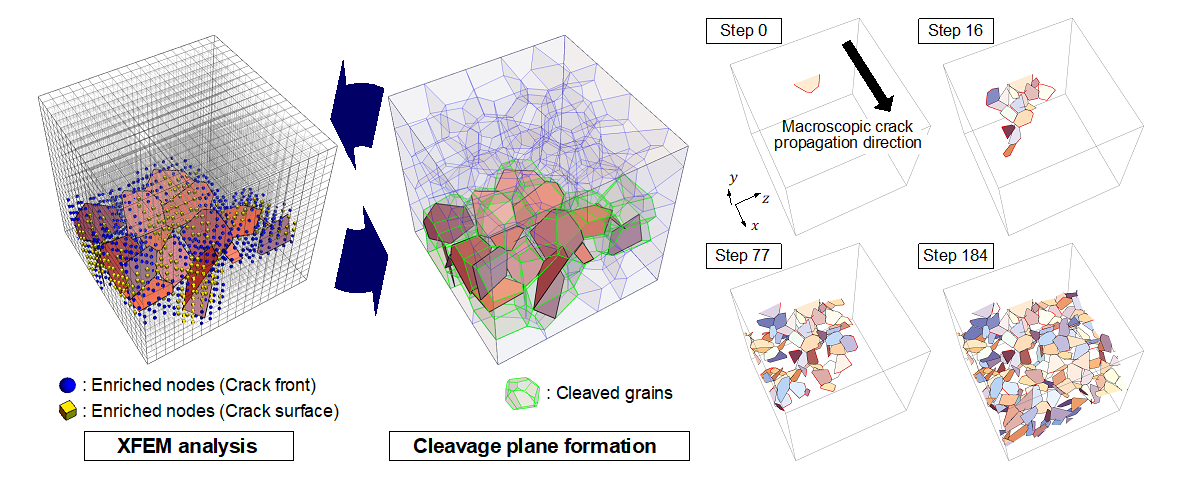 : Enriched nodes (Crack front)
: Enriched nodes (Crack surface)

XFEM analysis

: Cleaved grains

Cleavage plane formation

Step 0

Macroscopic crack propagation direction

$y$
$z$
$x$

Step 16

Step 77

Step 184